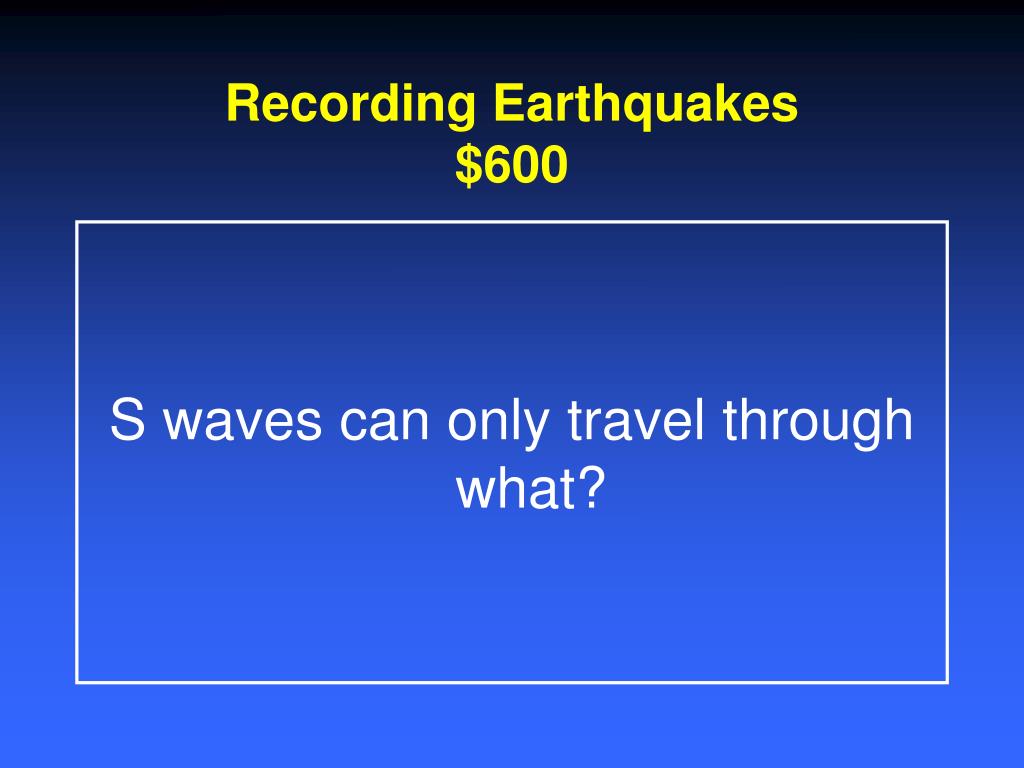 Recording Earthquakes
\$600

S waves can only travel through what?